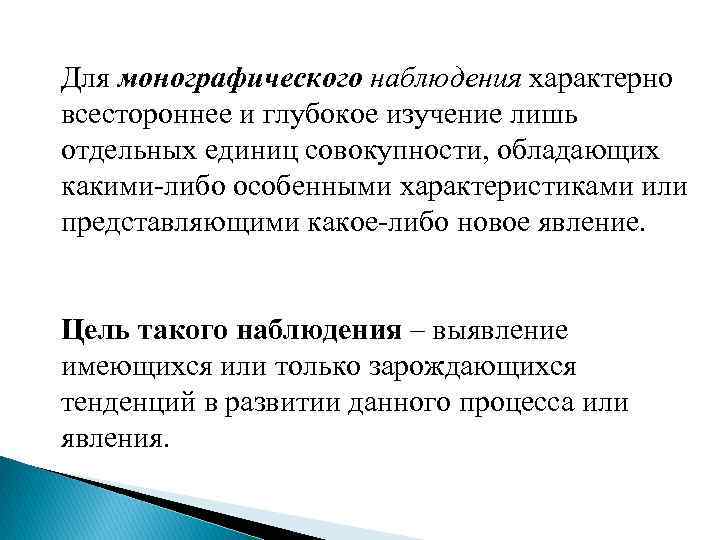 Для монографического наблюдения характерно всестороннее и глубокое изучение лишь отдельных единиц совокупности, обладающих какими-либо особенными характеристиками или представляющими какое-либо новое явление.

Цель такого наблюдения – выявление имеющихся или только зарождающихся тенденций в развитии данного процесса или явления.